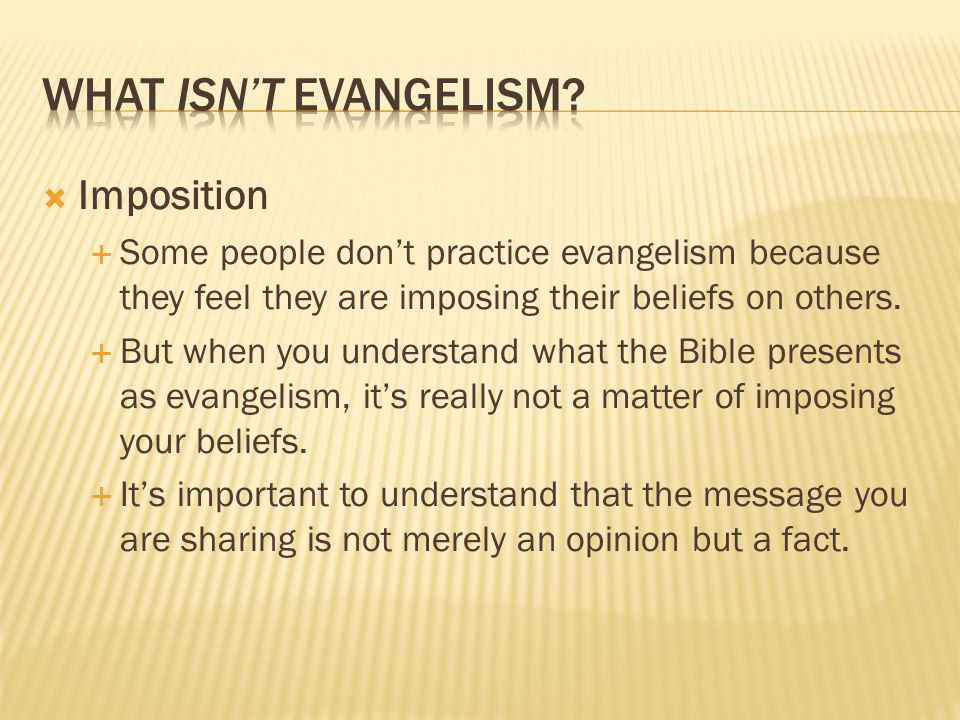 WHAT ISN'T EVANGELISM?

Imposition

Some people don't practice evangelism because they feel they are imposing their beliefs on others.

But when you understand what the Bible presents as evangelism, it's really not a matter of imposing your beliefs.

It's important to understand that the message you are sharing is not merely an opinion but a fact.